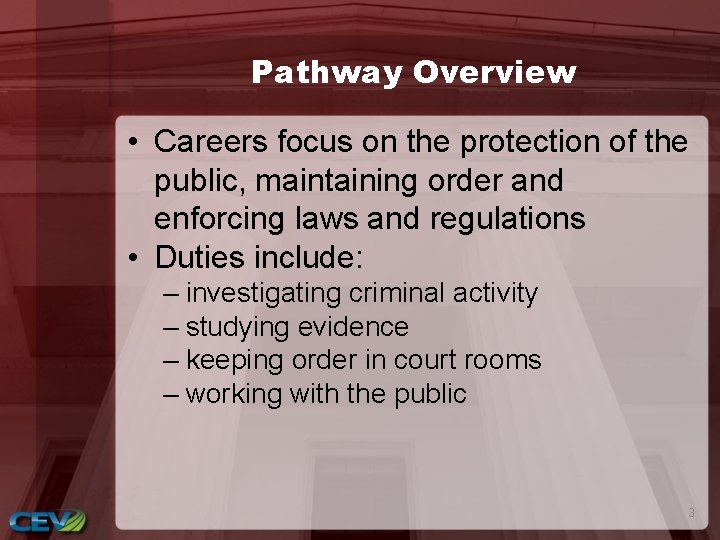 Pathway Overview

• Careers focus on the protection of the public, maintaining order and enforcing laws and regulations
• Duties include:
– investigating criminal activity
– studying evidence
– keeping order in court rooms
– working with the public

3

CEV